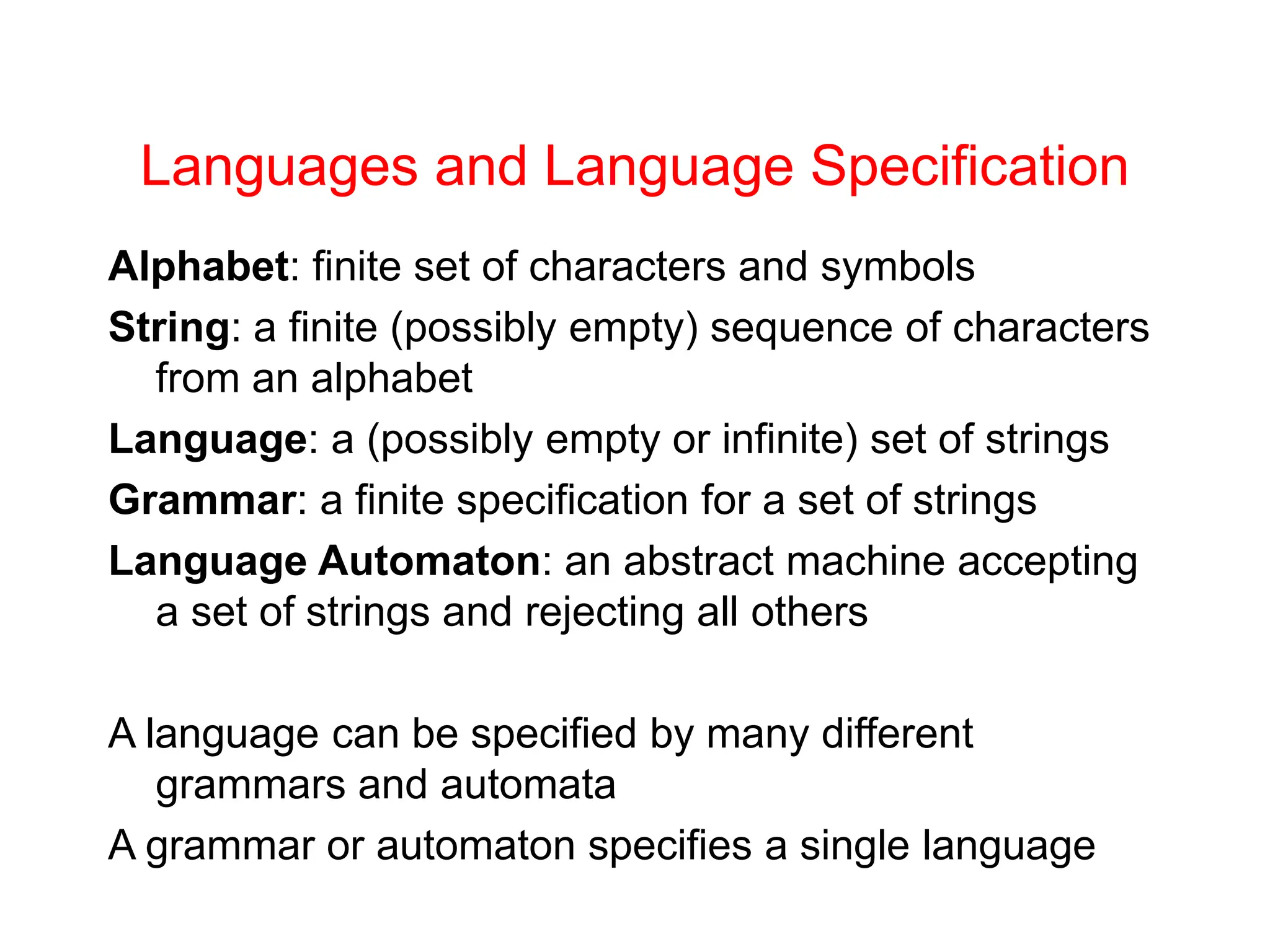 Languages and Language Specification

Alphabet: finite set of characters and symbols

String: a finite (possibly empty) sequence of characters from an alphabet

Language: a (possibly empty or infinite) set of strings

Grammar: a finite specification for a set of strings

Language Automaton: an abstract machine accepting a set of strings and rejecting all others

A language can be specified by many different grammars and automata

A grammar or automaton specifies a single language